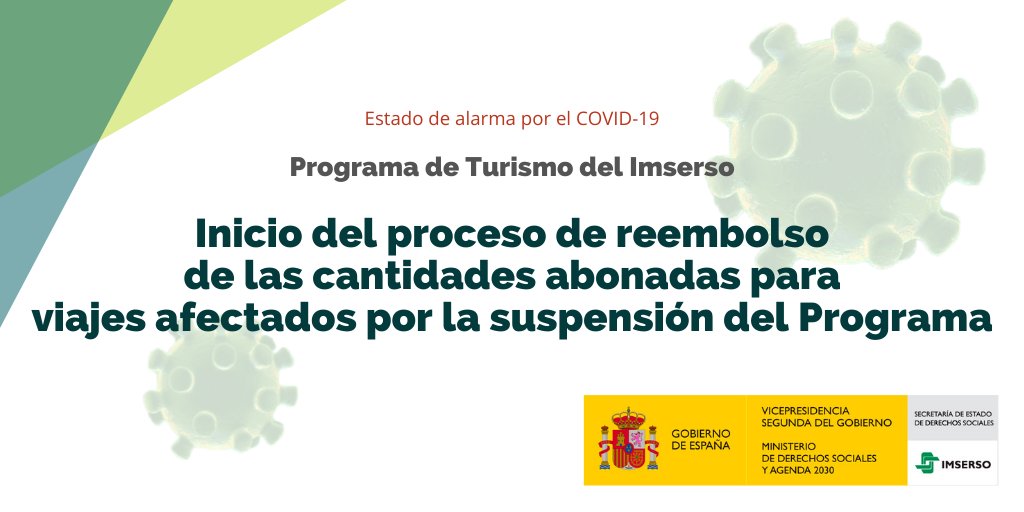 Estado de alarma por el COVID-19

Programa de Turismo del Imserso

Inicio del proceso de reembolso de las cantidades abonadas para viajes afectados por la suspensión del Programa

GOBIERNO DE ESPAÑA

VICEPRESIDENCIA SEGUNDA DEL GOBIERNO

MINISTERIO DE DERECHOS SOCIALES Y AGENDA 2030

SECRETARÍA DE ESTADO DE DERECHOS SOCIALES

IMSERSO